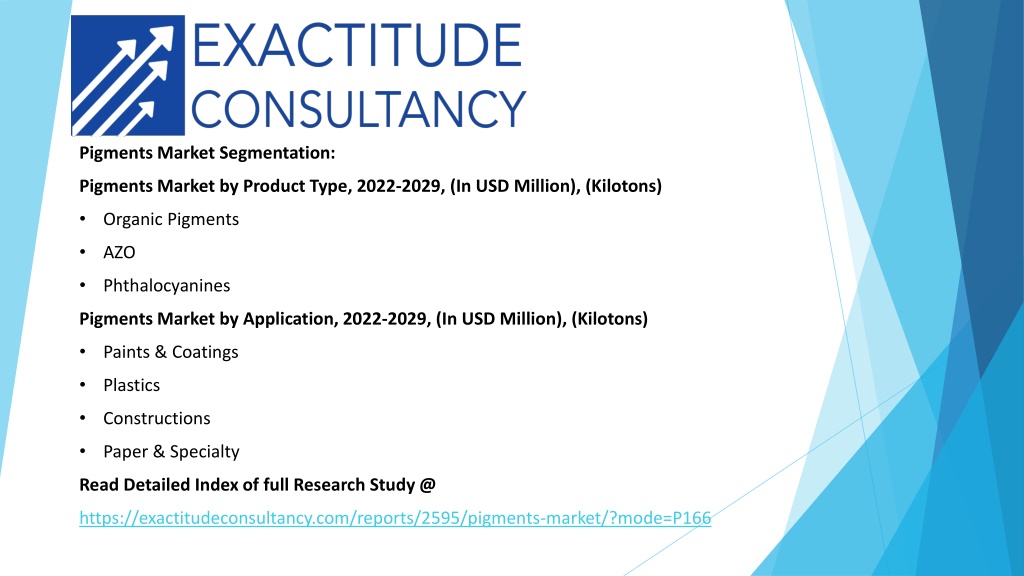 EXACTITUDE CONSULTANCY

Pigments Market Segmentation:

Pigments Market by Product Type, 2022-2029, (In USD Million), (Kilotons)

• Organic Pigments

• AZO

• Phthalocyanines

Pigments Market by Application, 2022-2029, (In USD Million), (Kilotons)

• Paints & Coatings

• Plastics

• Constructions

• Paper & Specialty

Read Detailed Index of full Research Study @

https://exactitudeconsultancy.com/reports/2595/pigments-market/?mode=P166